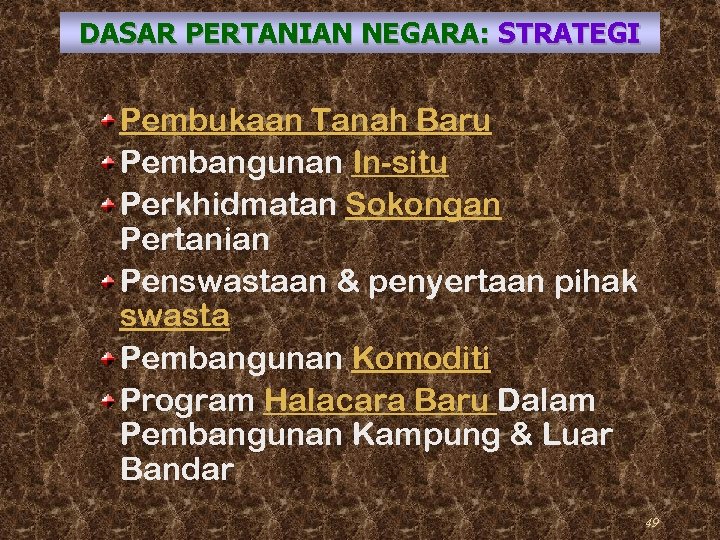 DASAR PERTANIAN NEGARA: STRATEGI

Pembukaan Tanah Baru
Pembangunan In-situ
Perkhidmatan Sokongan Pertanian
Penswastaan & penyertaan pihak swasta
Pembangunan Komoditi
Program Halacara Baru Dalam Pembangunan Kampung & Luar Bandar

49